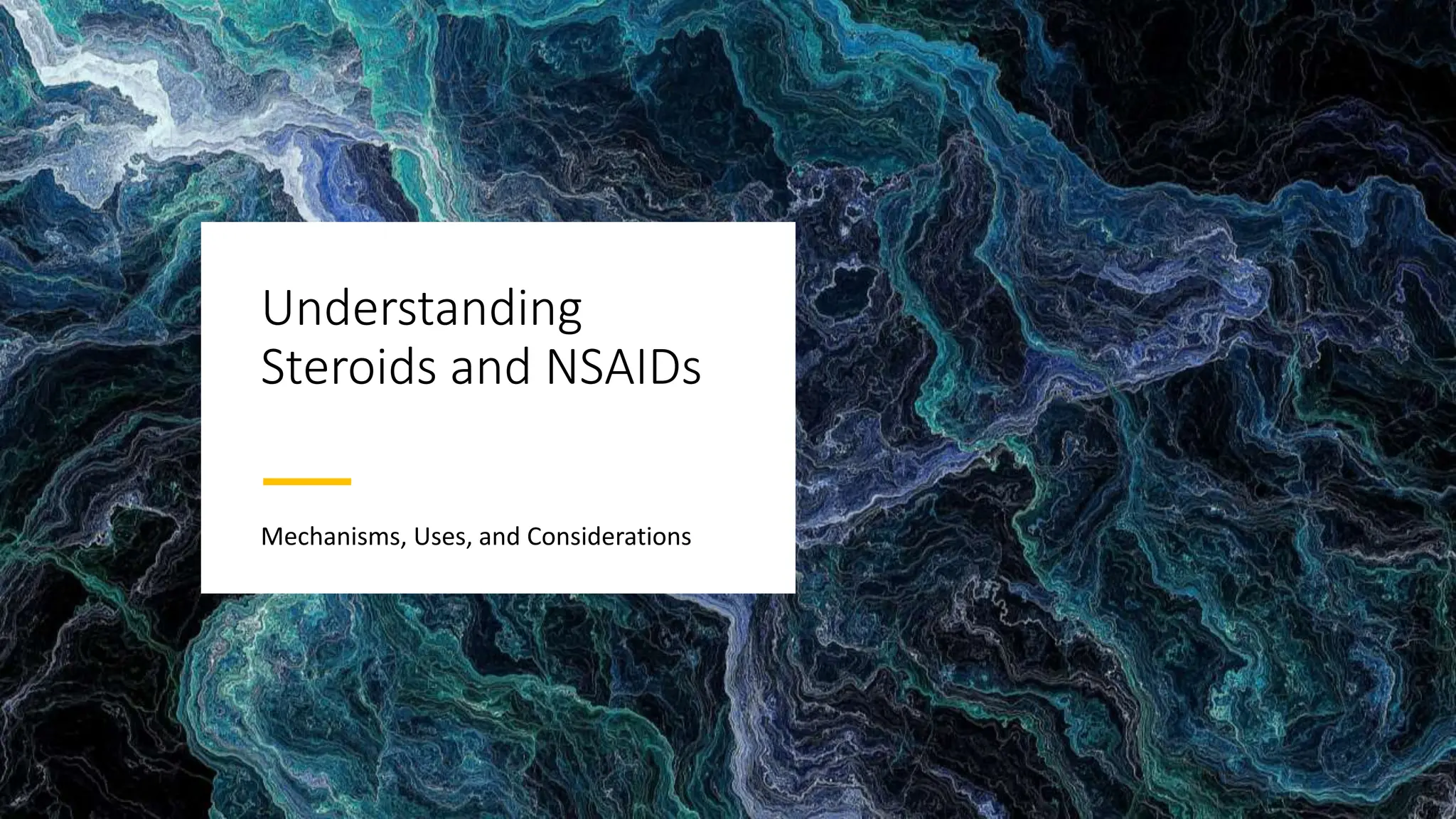 Understanding Steroids and NSAIDs

Mechanisms, Uses, and Considerations